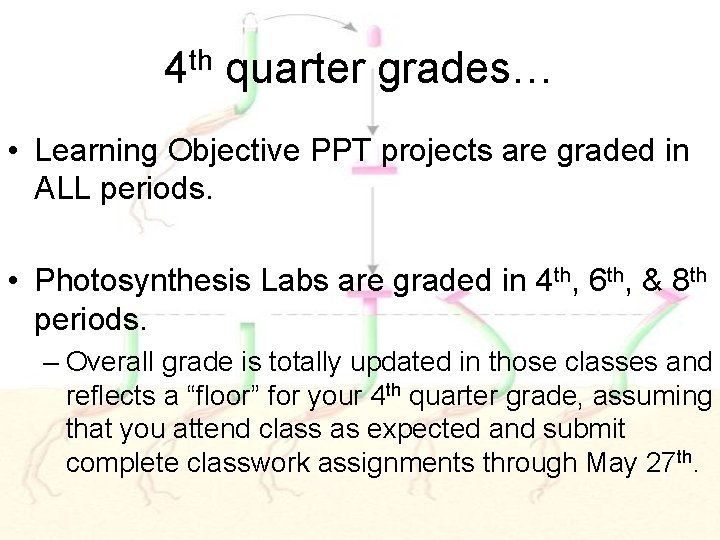 4th quarter grades…

• Learning Objective PPT projects are graded in ALL periods.

• Photosynthesis Labs are graded in 4th, 6th, & 8th periods.

– Overall grade is totally updated in those classes and reflects a “floor” for your 4th quarter grade, assuming that you attend class as expected and submit complete classwork assignments through May 27th.